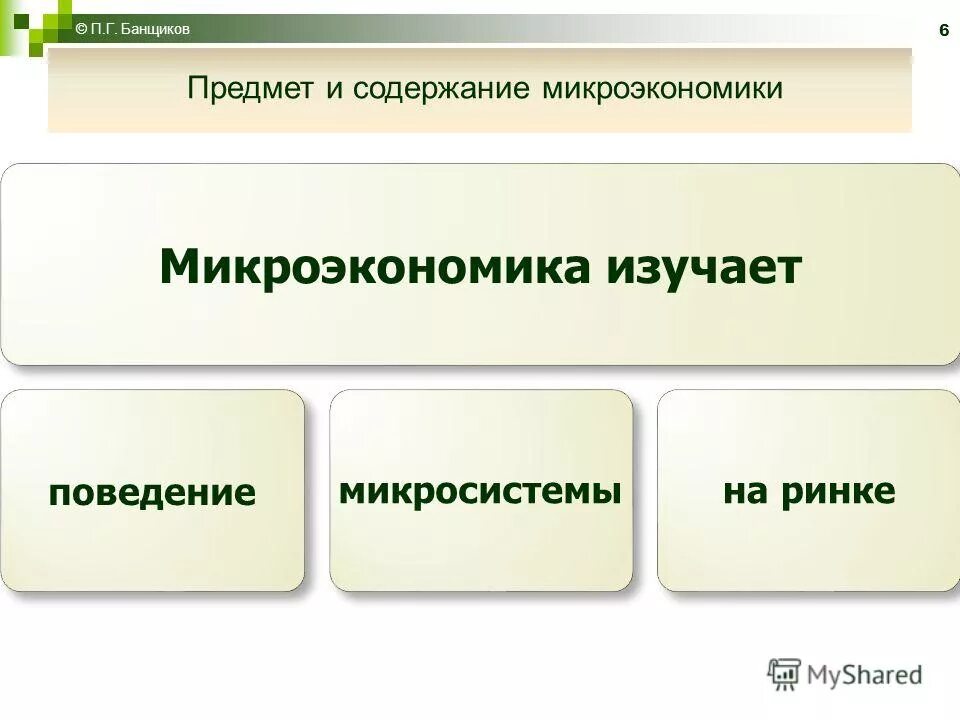 © П.Г. Банщиков

6

Предмет и содержание микроэкономики

Микроэкономика изучает

поведение

микросистемы

на ринке

MyShared